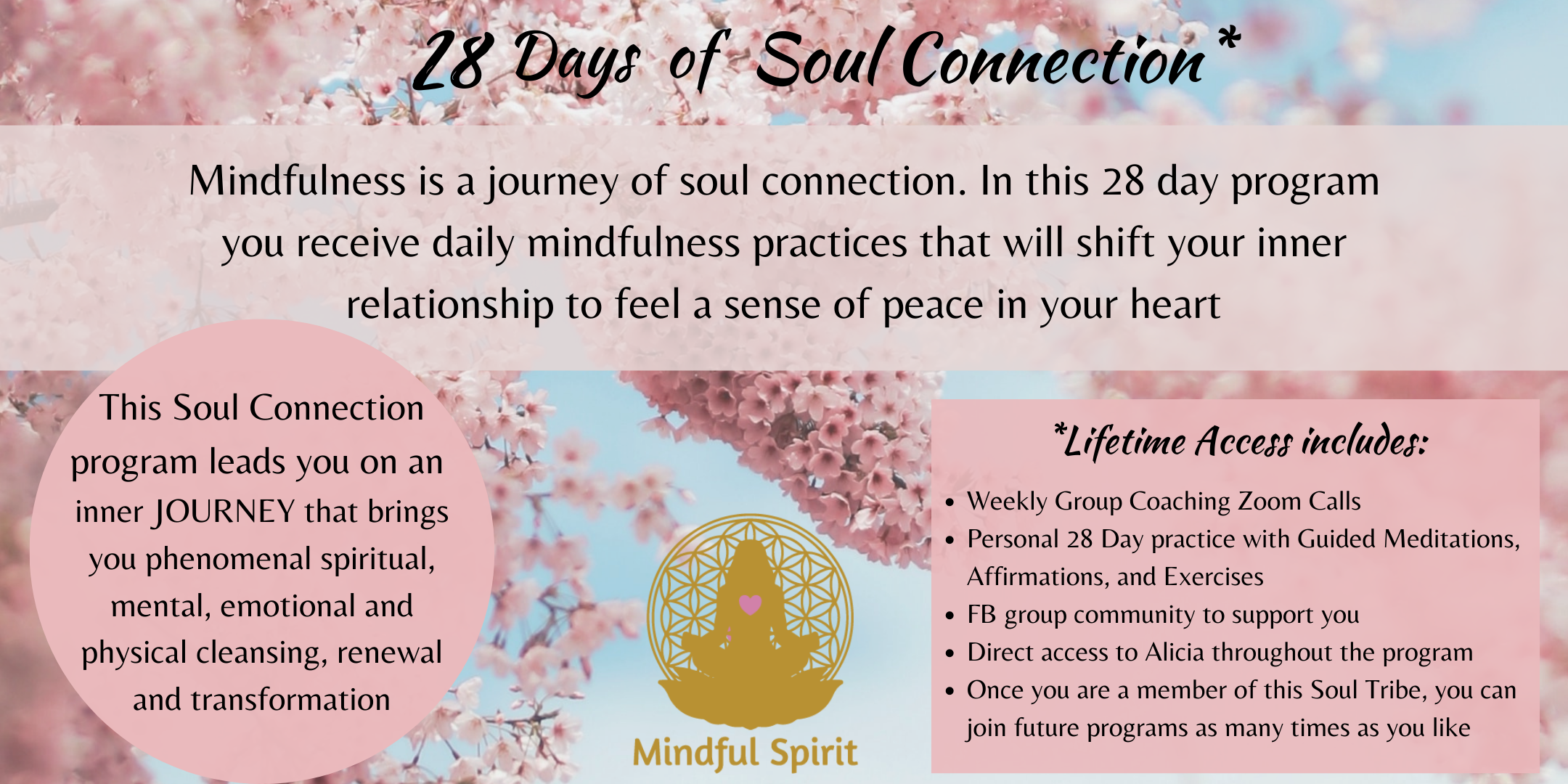 28 Days of Soul Connection*

Mindfulness is a journey of soul connection. In this 28 day program you receive daily mindfulness practices that will shift your inner relationship to feel a sense of peace in your heart

This Soul Connection program leads you on an inner JOURNEY that brings you phenomenal spiritual, mental, emotional and physical cleansing, renewal and transformation

Mindful Spirit

*Lifetime Access includes:

- Weekly Group Coaching Zoom Calls
- Personal 28 Day practice with Guided Meditations, Affirmations, and Exercises
- FB group community to support you
- Direct access to Alicia throughout the program
- Once you are a member of this Soul Tribe, you can join future programs as many times as you like